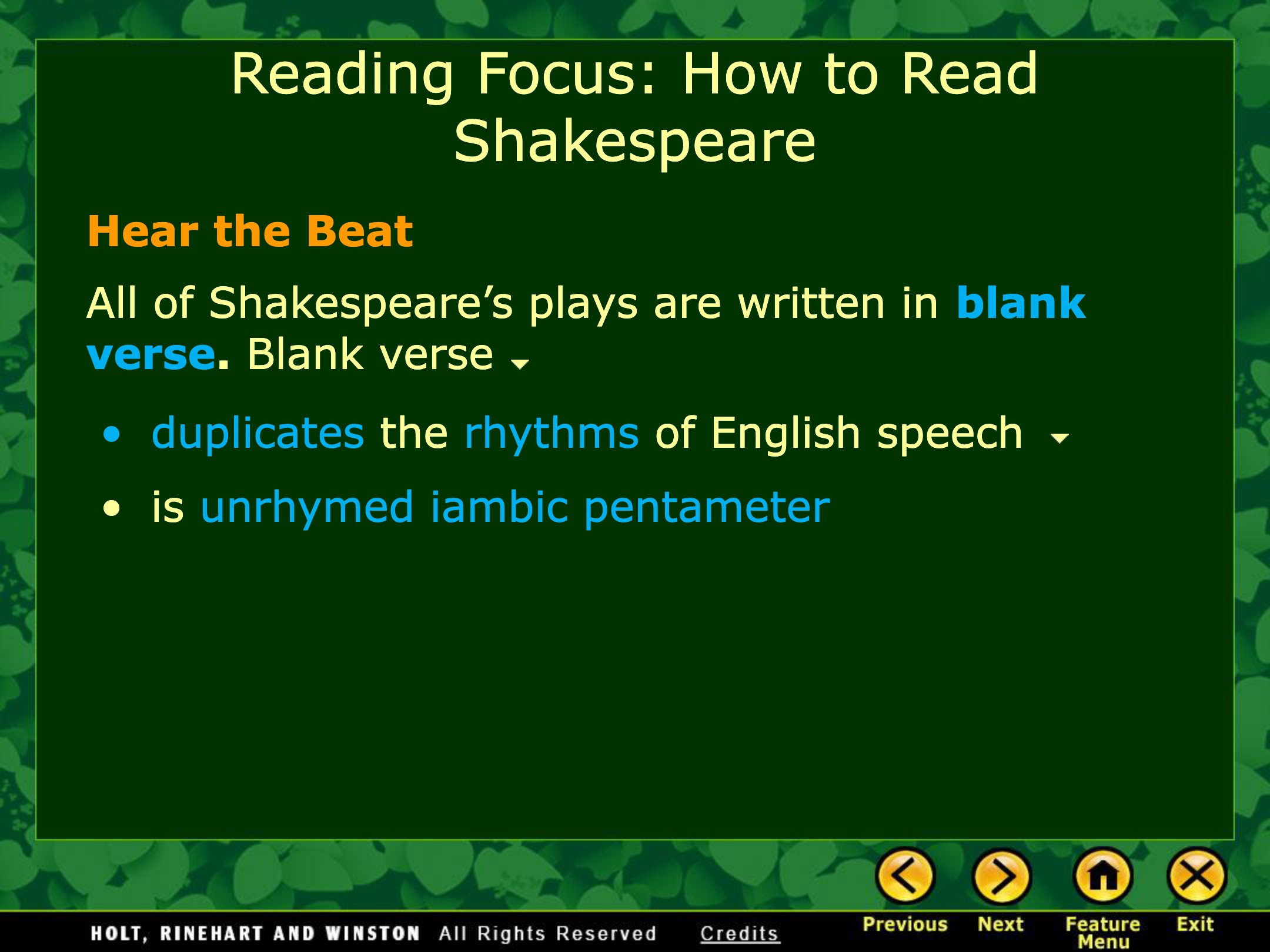 Reading Focus: How to Read Shakespeare

Hear the Beat

All of Shakespeare's plays are written in blank verse. Blank verse

• duplicates the rhythms of English speech
• is unrhymed iambic pentameter

HOLT, RINEHART AND WINSTON All Rights Reserved Credits

Previous Next Feature Menu Exit